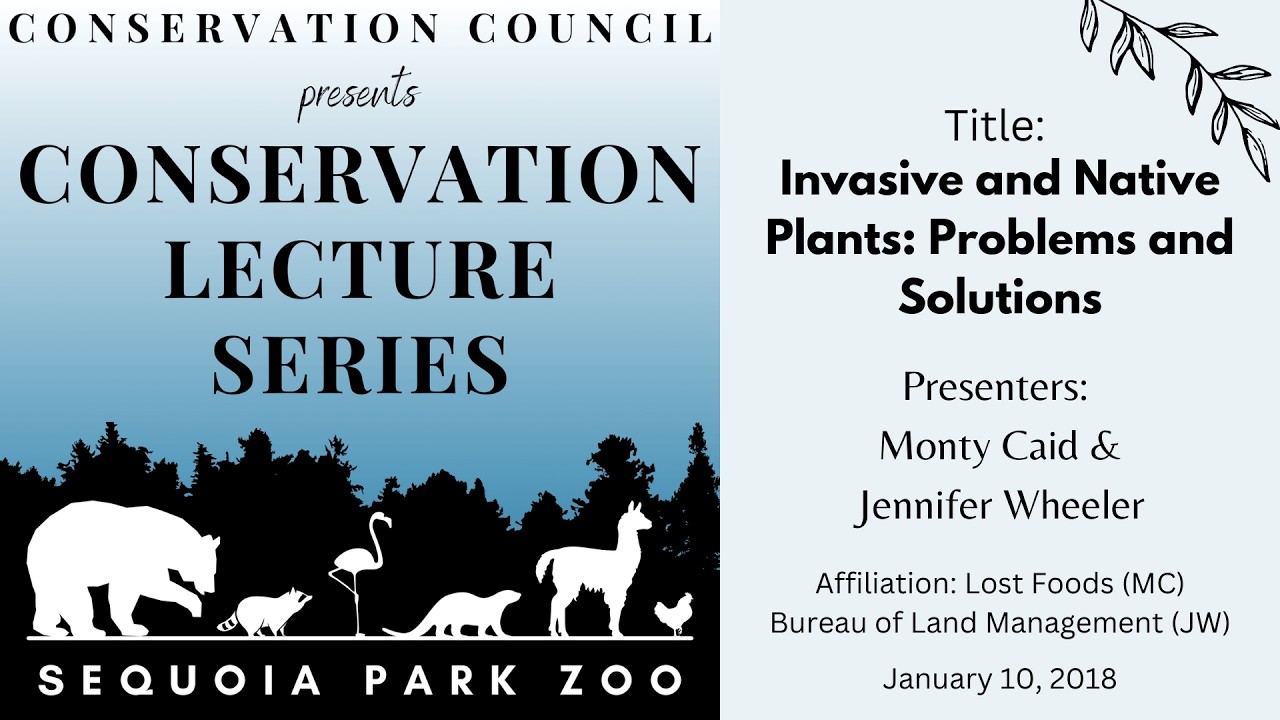 CONSERVATION COUNCIL
presents
CONSERVATION LECTURE SERIES

SEQUOIA PARK ZOO

Title:
Invasive and Native Plants: Problems and Solutions

Presenters:
Monty Caid & Jennifer Wheeler

Affiliation: Lost Foods (MC)
Bureau of Land Management (JW)

January 10, 2018